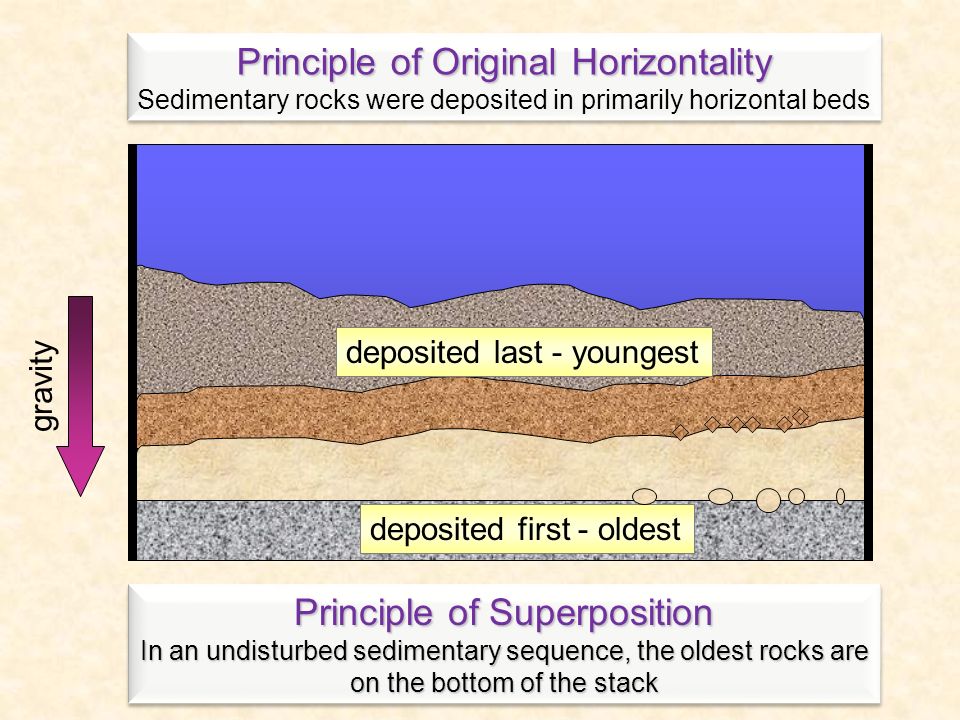 Principle of Original Horizontality
Sedimentary rocks were deposited in primarily horizontal beds

gravity

deposited last - youngest

deposited first - oldest

Principle of Superposition
In an undisturbed sedimentary sequence, the oldest rocks are on the bottom of the stack